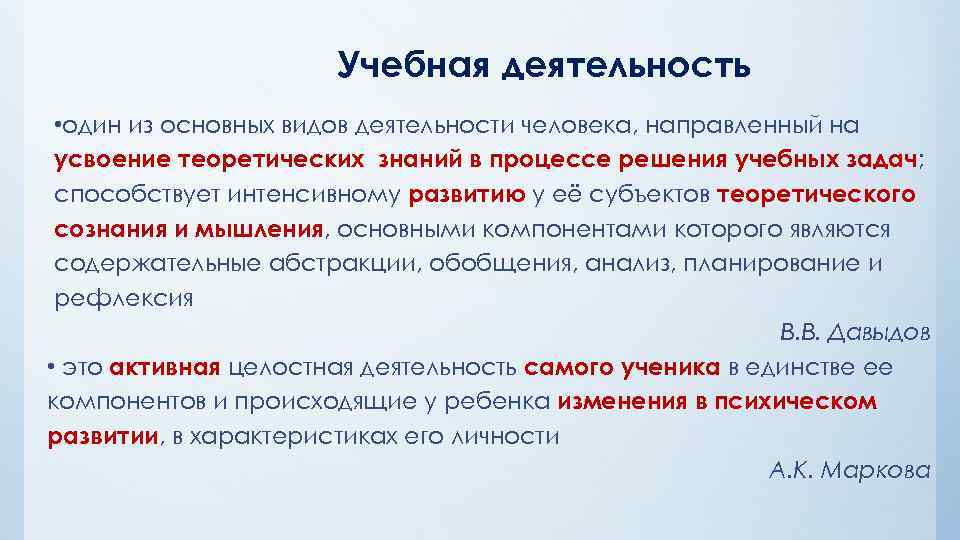 Учебная деятельность

•один из основных видов деятельности человека, направленный на усвоение теоретических знаний в процессе решения учебных задач; способствует интенсивному развитию у её субъектов теоретического сознания и мышления, основными компонентами которого являются содержательные абстракции, обобщения, анализ, планирование и рефлексия

В.В. Давыдов

• это активная целостная деятельность самого ученика в единстве ее компонентов и происходящие у ребенка изменения в психическом развитии, в характеристиках его личности

А.К. Маркова